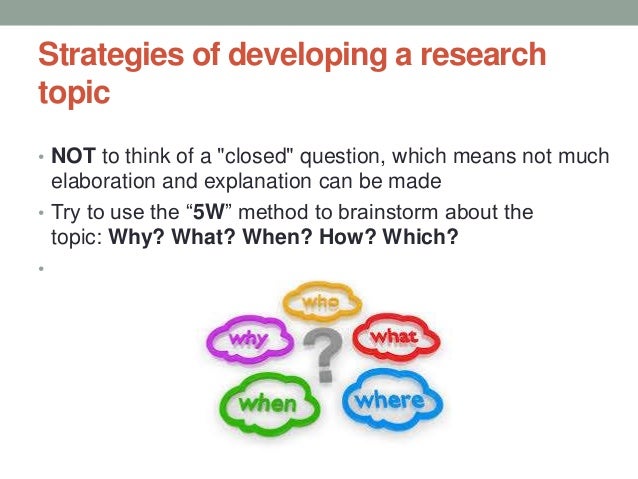 Strategies of developing a research topic

• NOT to think of a "closed" question, which means not much elaboration and explanation can be made
• Try to use the “5W” method to brainstorm about the topic: Why? What? When? How? Which?
•

who
why
?
what
when
where